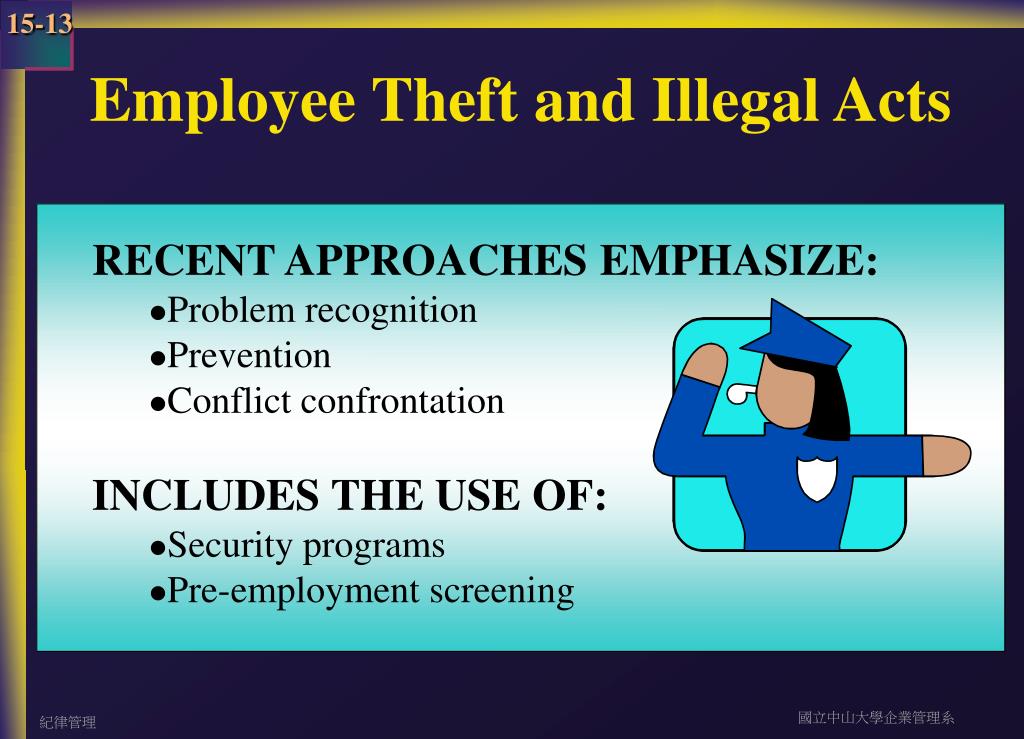 15-13

Employee Theft and Illegal Acts

RECENT APPROACHES EMPHASIZE:
●Problem recognition
●Prevention
●Conflict confrontation

INCLUDES THE USE OF:
●Security programs
●Pre-employment screening

紀律管理

國立中山大學企業管理系